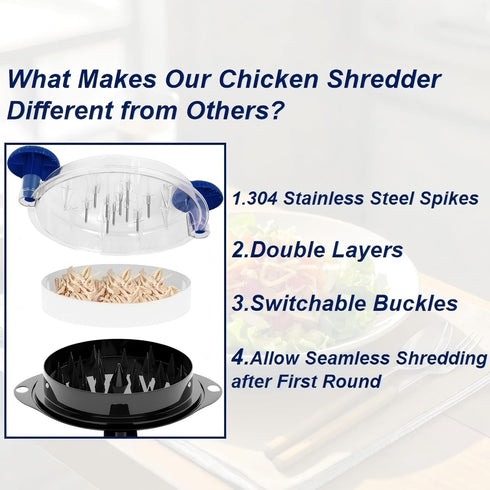 What Makes Our Chicken Shredder Different from Others?

1.304 Stainless Steel Spikes

2.Double Layers

3.Switchable Buckles

4.Allow Seamless Shredding after First Round